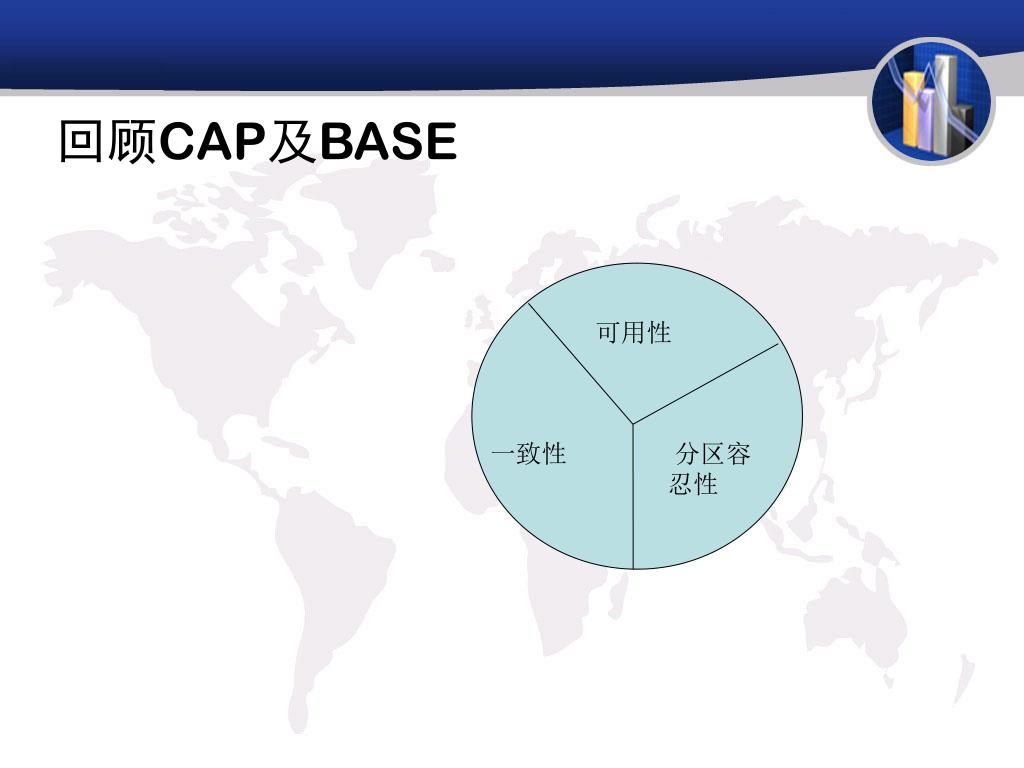 回顾CAP及BASE

可用性

一致性

分区容忍性